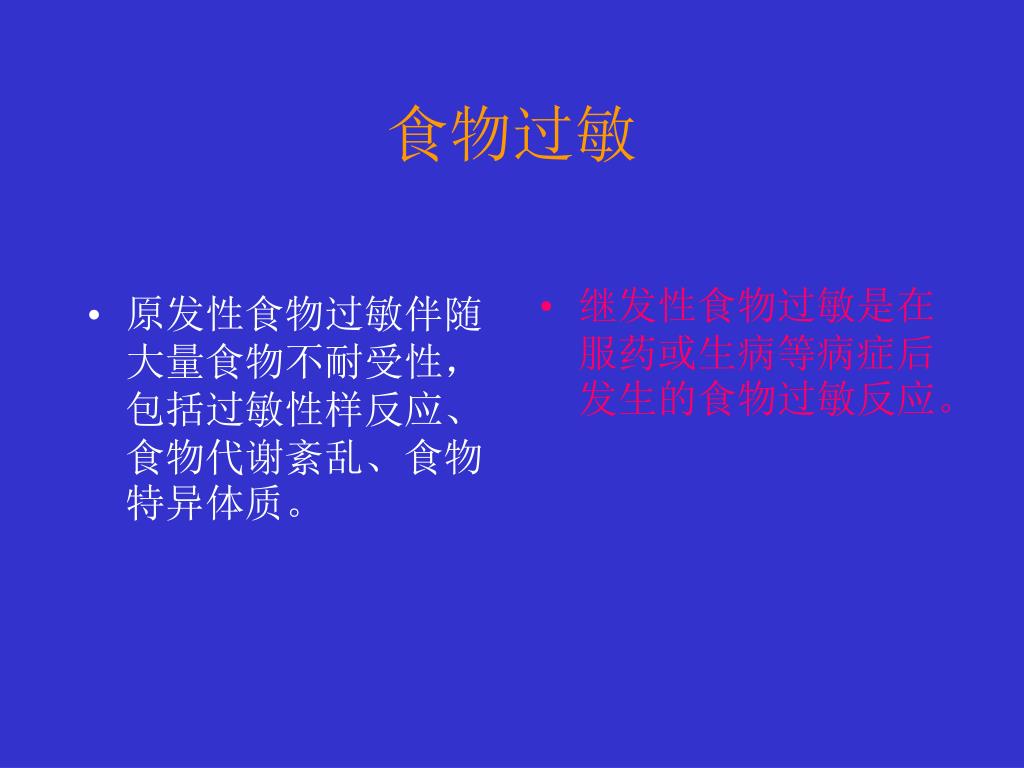 食物过敏

• 原发性食物过敏伴随大量食物不耐受性，包括过敏性样反应、食物代谢紊乱、食物特异体质。

• 继发性食物过敏是在服药或生病等病症后发生的食物过敏反应。